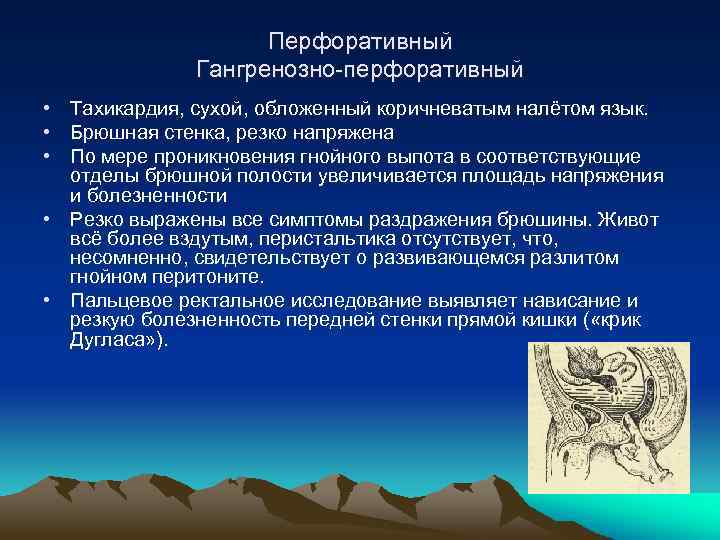 Перфоративный
Гангренозно-перфоративный

• Тахикардия, сухой, обложенный коричневатым налётом язык.
• Брюшная стенка, резко напряжена
• По мере проникновения гнойного выпота в соответствующие отделы брюшной полости увеличивается площадь напряжения и болезненности
• Резко выражены все симптомы раздражения брюшины. Живот всё более вздутым, перистальтика отсутствует, что, несомненно, свидетельствует о развивающемся разлитом гнойном перитоните.
• Пальцевое ректальное исследование выявляет нависание и резкую болезненность передней стенки прямой кишки («крик Дугласа»).